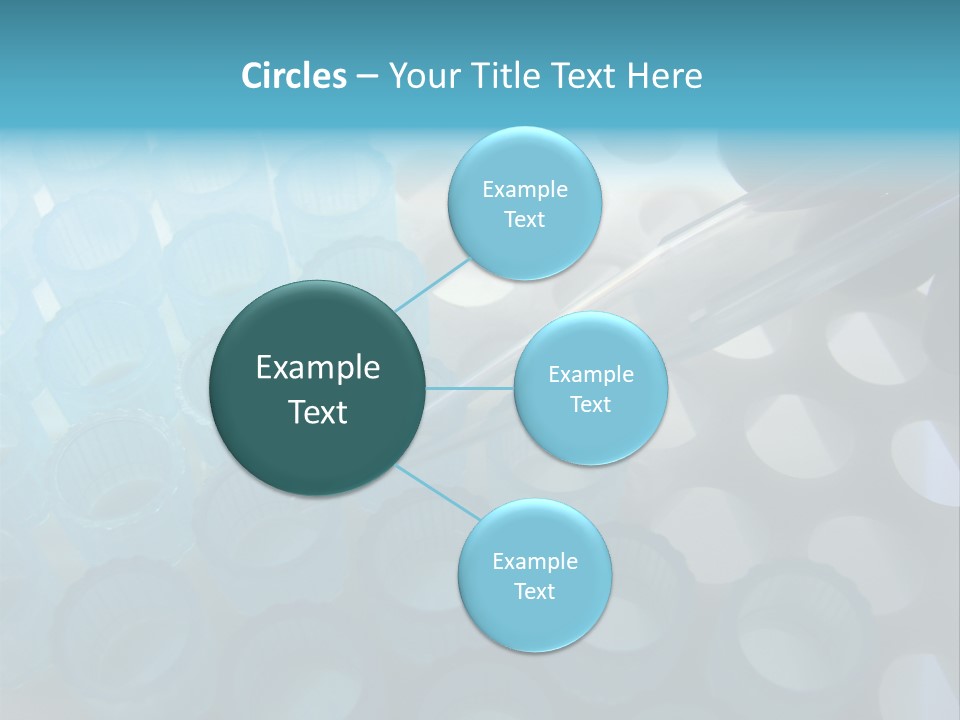 Circles – Your Title Text Here

Example Text

Example Text

Example Text

Example Text